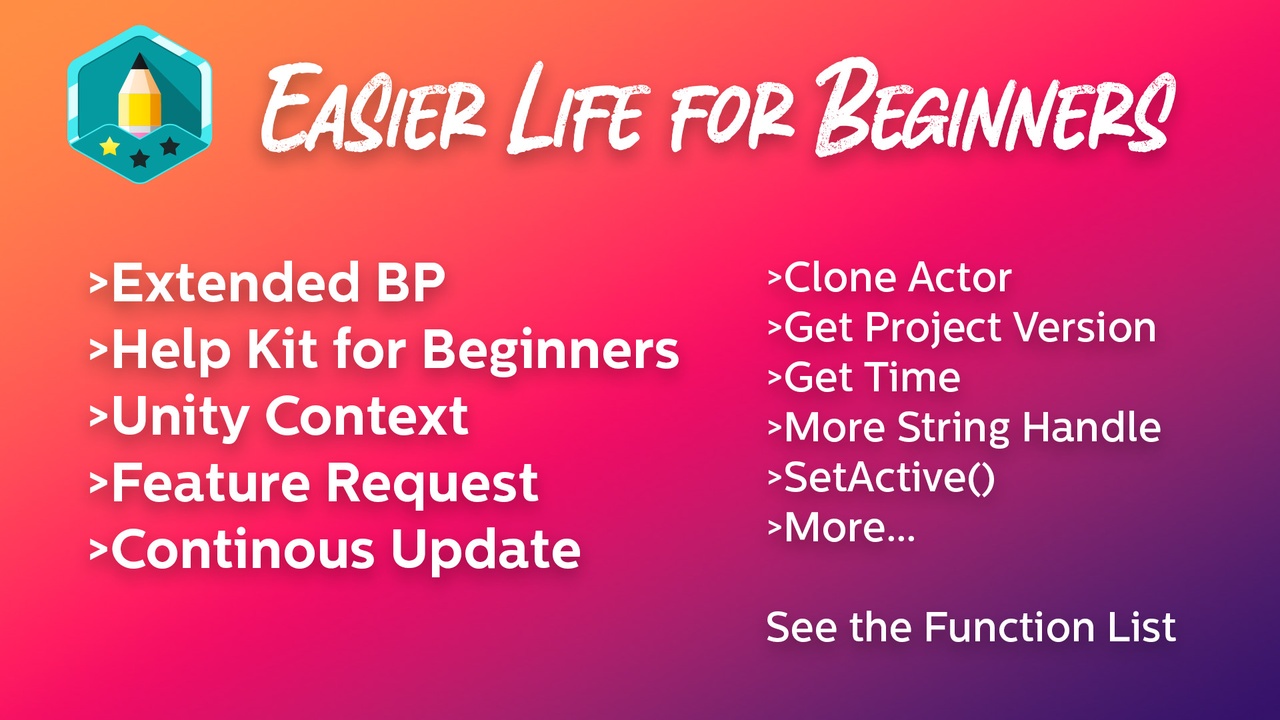 Easier Life for Beginners

>Extended BP
>Help Kit for Beginners
>Unity Context
>Feature Request
>Continous Update

>Clone Actor
>Get Project Version
>Get Time
>More String Handle
>SetActive()
>More...

See the Function List